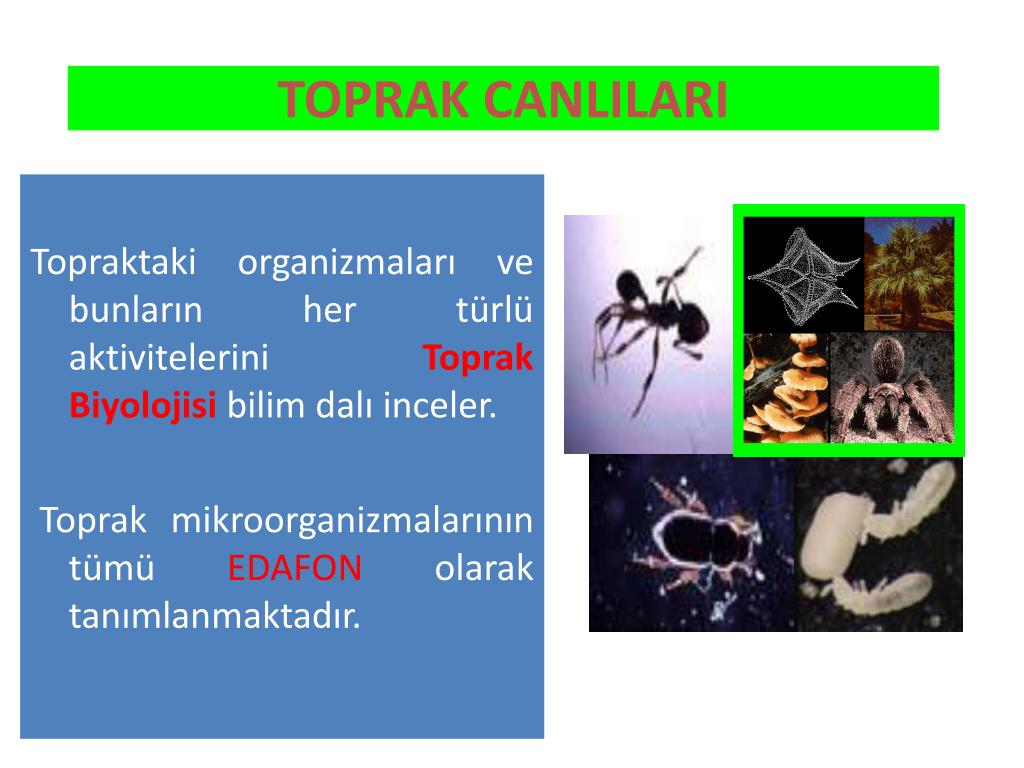 TOPRAK CANLILARI

Topraktaki organizmaları ve bunların her türlü aktivitelerini Toprak Biyolojisi bilim dalı inceler.

Toprak mikroorganizmalarının tümü EDAFON olarak tanımlanmaktadır.